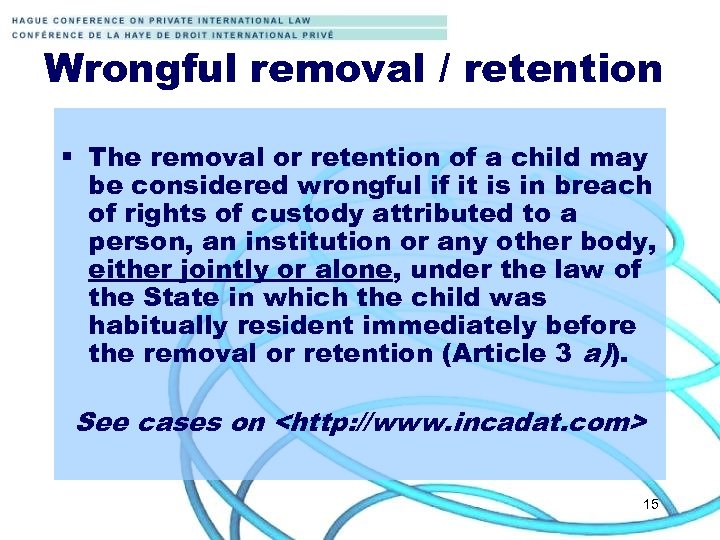 HAGUE CONFERENCE ON PRIVATE INTERNATIONAL LAW
CONFÉRENCE DE LA HAYE DE DROIT INTERNATIONAL PRIVÉ

Wrongful removal / retention

▪ The removal or retention of a child may be considered wrongful if it is in breach of rights of custody attributed to a person, an institution or any other body, either jointly or alone, under the law of the State in which the child was habitually resident immediately before the removal or retention (Article 3 a)).

See cases on <http://www.incadat.com>

15